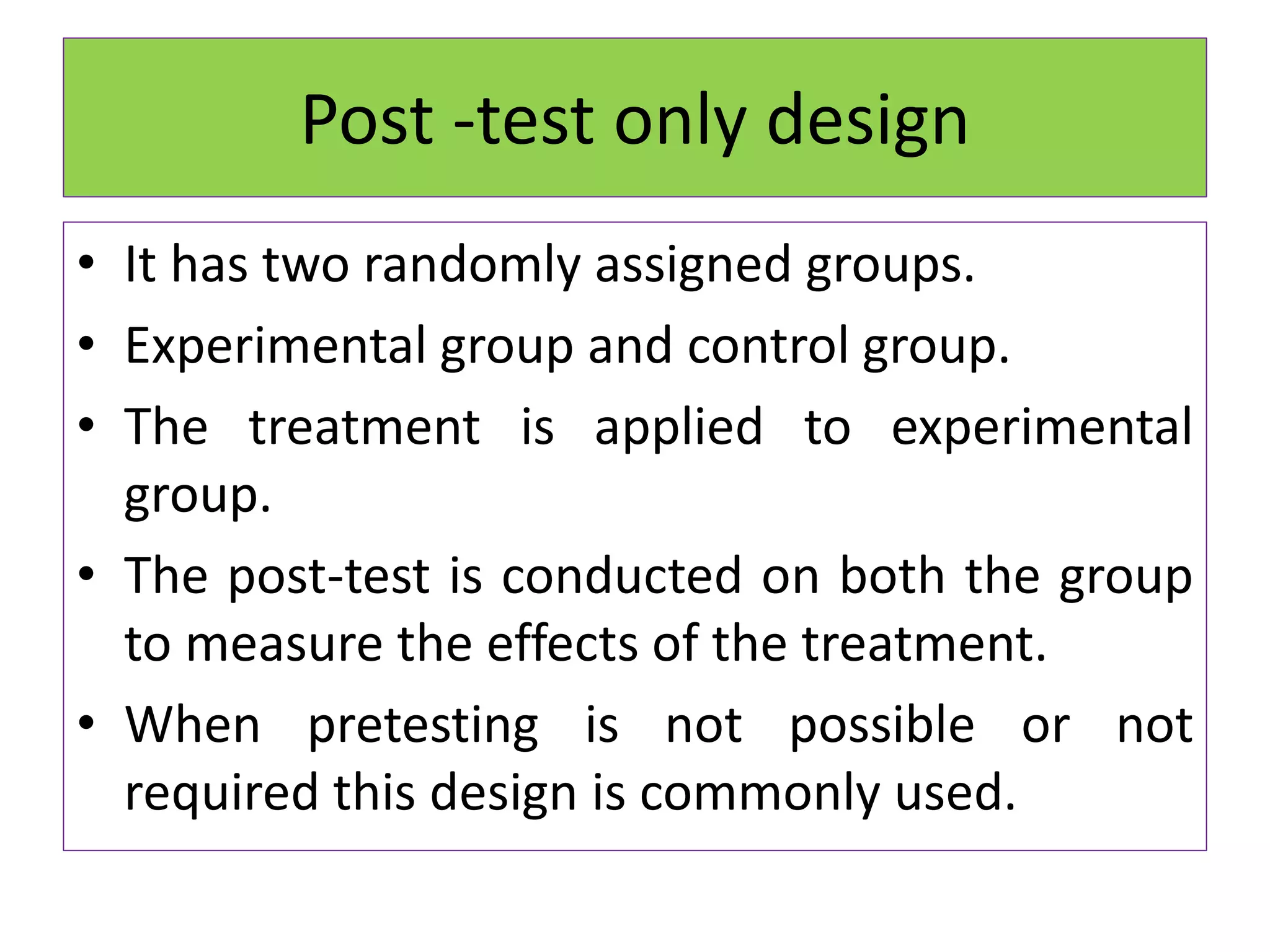 Post -test only design

• It has two randomly assigned groups.
• Experimental group and control group.
• The treatment is applied to experimental group.
• The post-test is conducted on both the group to measure the effects of the treatment.
• When pretesting is not possible or not required this design is commonly used.